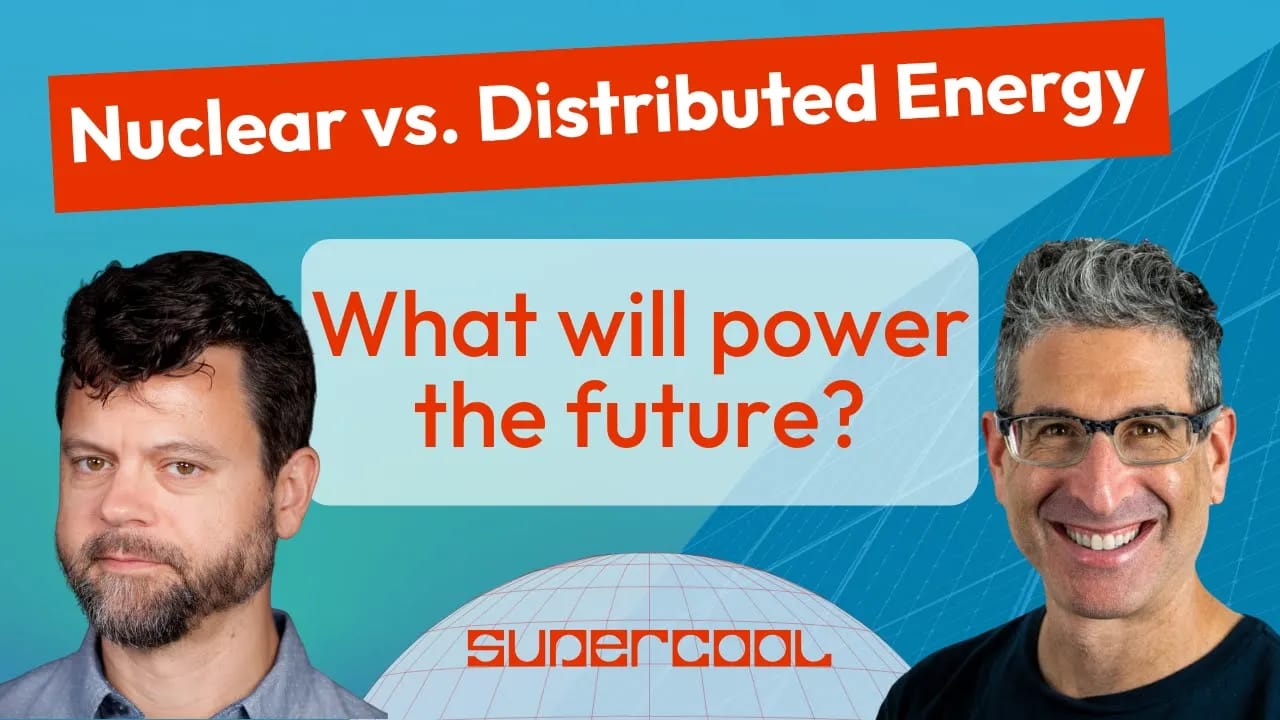 Nuclear vs. Distributed Energy

What will power the future?

SUPERCOOL